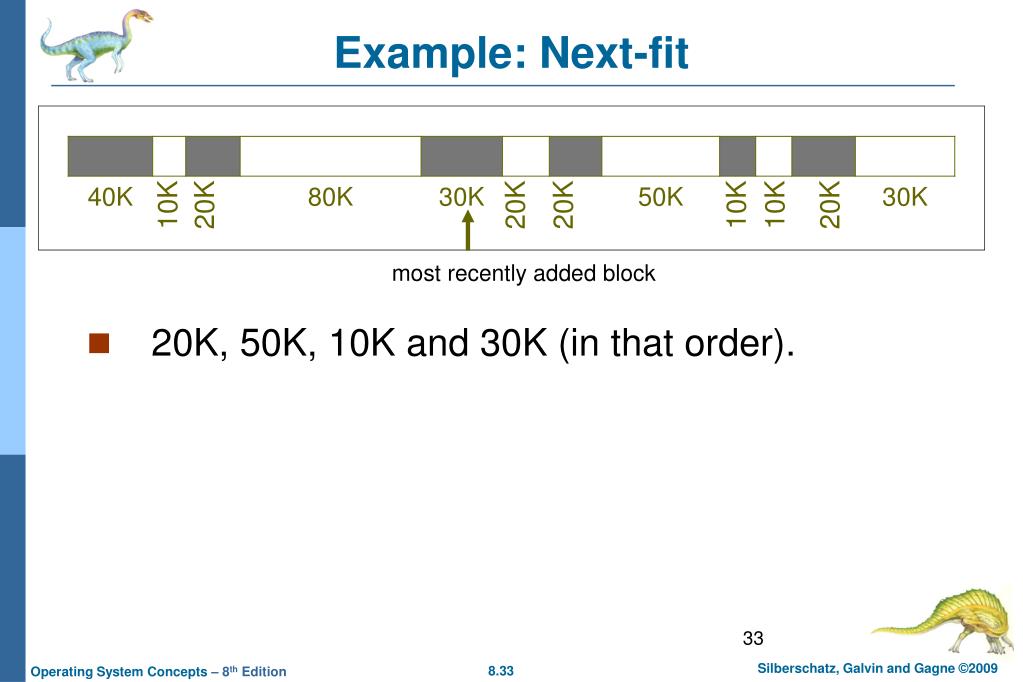 Example: Next-fit

40K 10K 20K 80K 30K 20K 20K 50K 10K 10K 20K 30K

most recently added block

20K, 50K, 10K and 30K (in that order).

33

Operating System Concepts – 8th Edition 8.33 Silberschatz, Galvin and Gagne ©2009